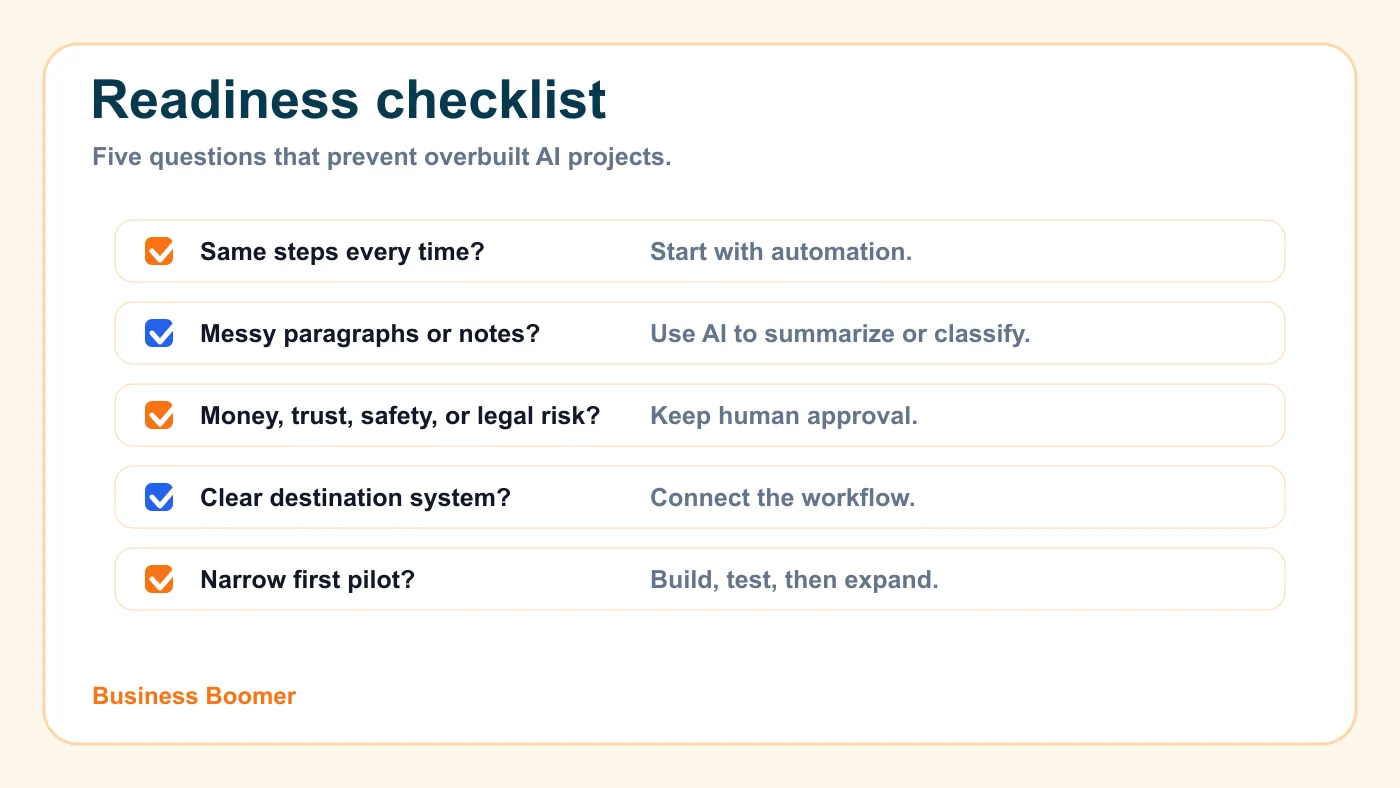 Readiness checklist

Five questions that prevent overbuilt AI projects.

Same steps every time? Start with automation.

Messy paragraphs or notes? Use AI to summarize or classify.

Money, trust, safety, or legal risk? Keep human approval.

Clear destination system? Connect the workflow.

Narrow first pilot? Build, test, then expand.

Business Boomer